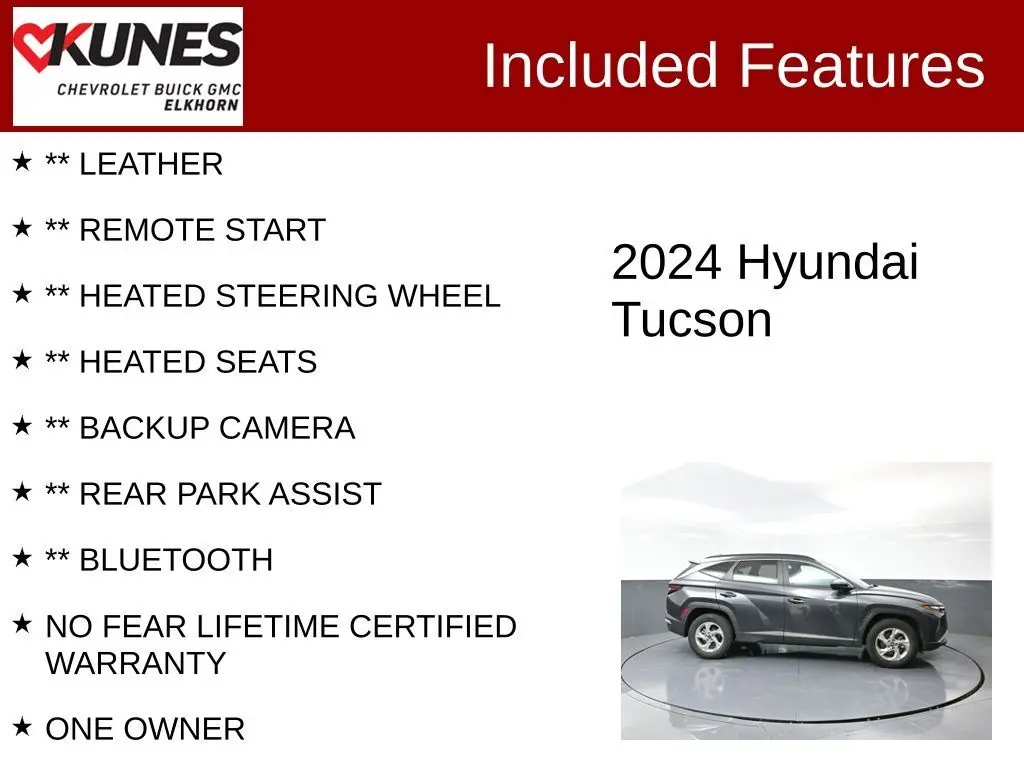 KUNES
CHEVROLET BUICK GMC
ELKHORN

Included Features

★ ** LEATHER

★ ** REMOTE START

★ ** HEATED STEERING WHEEL

★ ** HEATED SEATS

★ ** BACKUP CAMERA

★ ** REAR PARK ASSIST

★ ** BLUETOOTH

★ NO FEAR LIFETIME CERTIFIED WARRANTY

★ ONE OWNER

2024 Hyundai Tucson